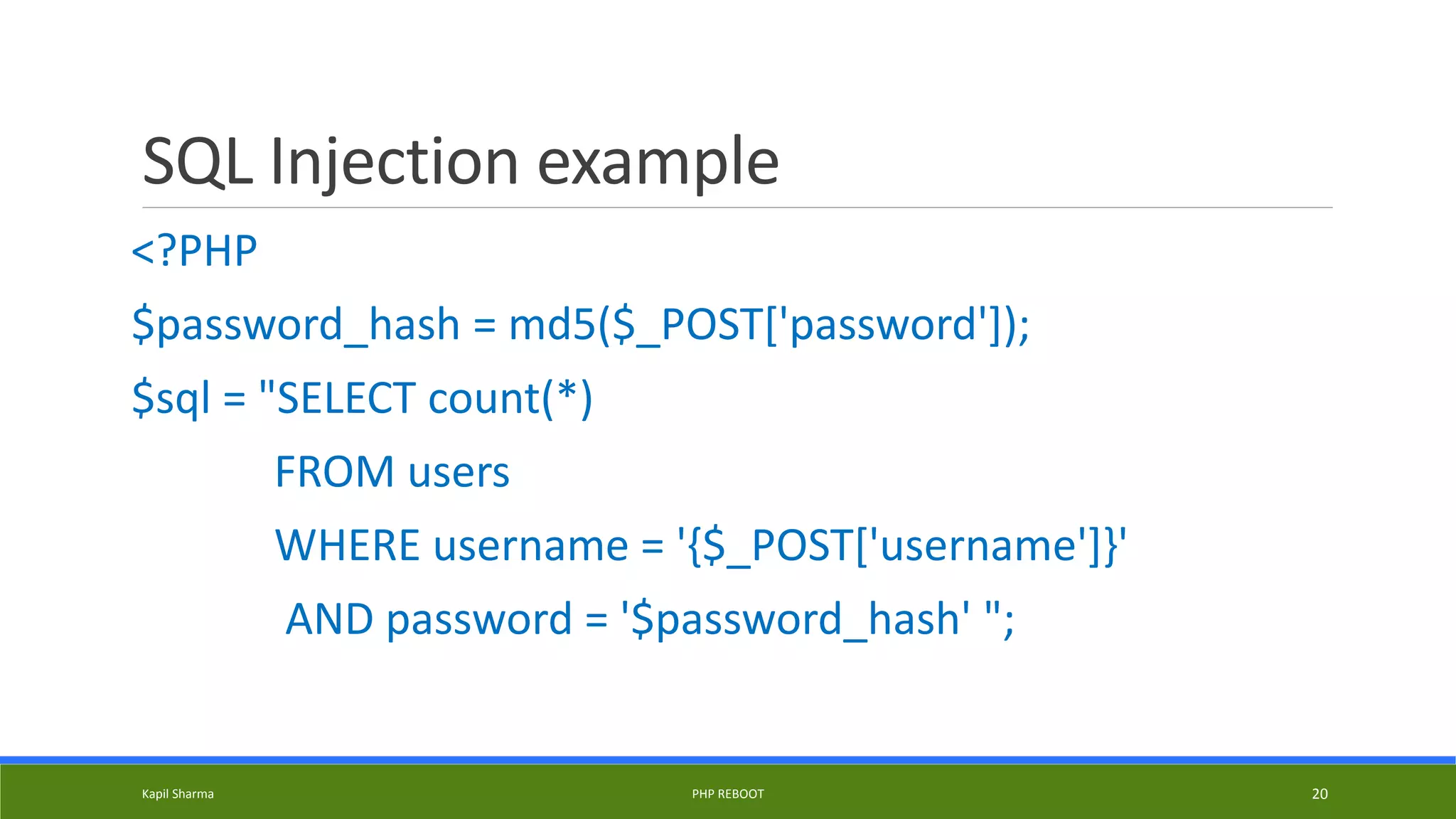 SQL Injection example

<?PHP

$password_hash = md5($_POST['password']);

$sql = "SELECT count(*)

FROM users

WHERE username = '{$_POST['username']}'

AND password = '$password_hash' ";

Kapil Sharma

PHP REBOOT

20